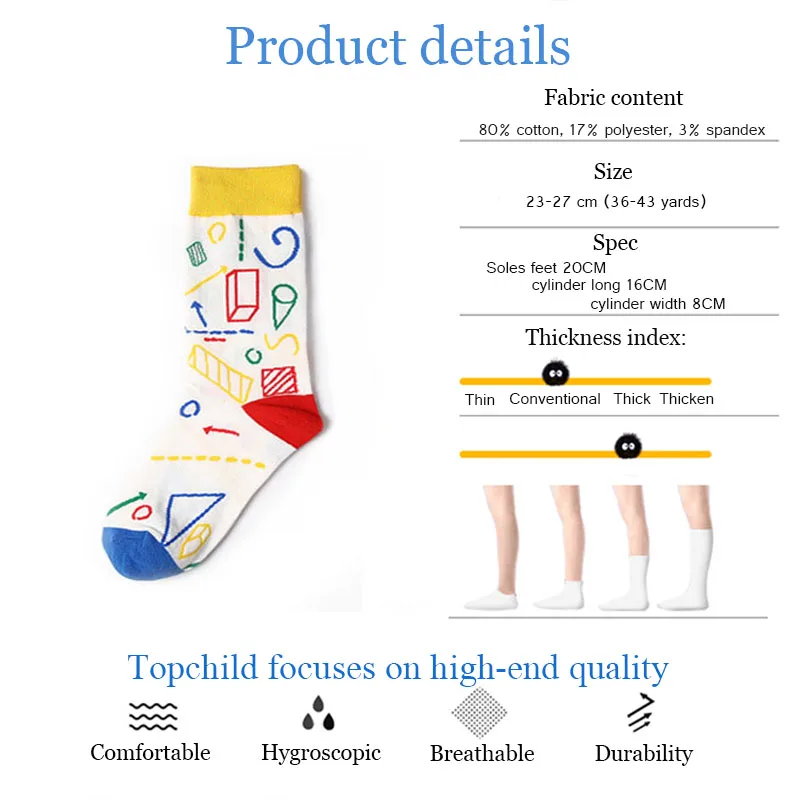 Product details

Fabric content

80% cotton, 17% polyester, 3% spandex

Size

23-27 cm (36-43 yards)

Spec

Soles feet 20CM
cylinder long 16CM
cylinder width 8CM

Thickness index:

Thin Conventional Thick Thicken

Topchild focuses on high-end quality

Comfortable Hygroscopic Breathable Durability